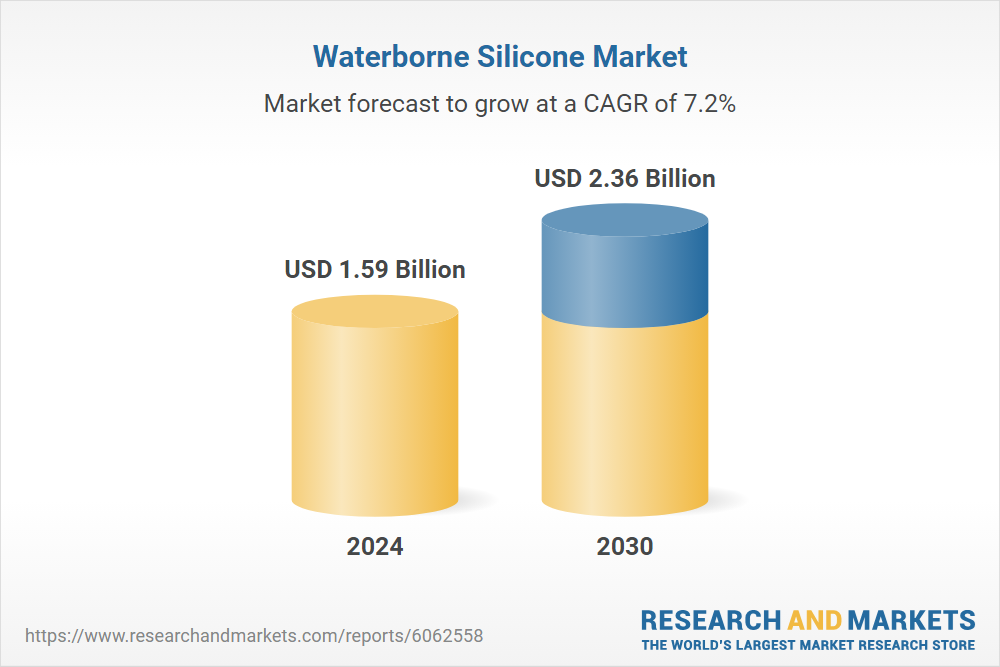 Waterborne Silicone Market

Market forecast to grow at a CAGR of 7.2%

USD 1.59 Billion

USD 2.36 Billion

2024

2030

https://www.researchandmarkets.com/reports/6062558

RESEARCH AND MARKETS
THE WORLD'S LARGEST MARKET RESEARCH STORE